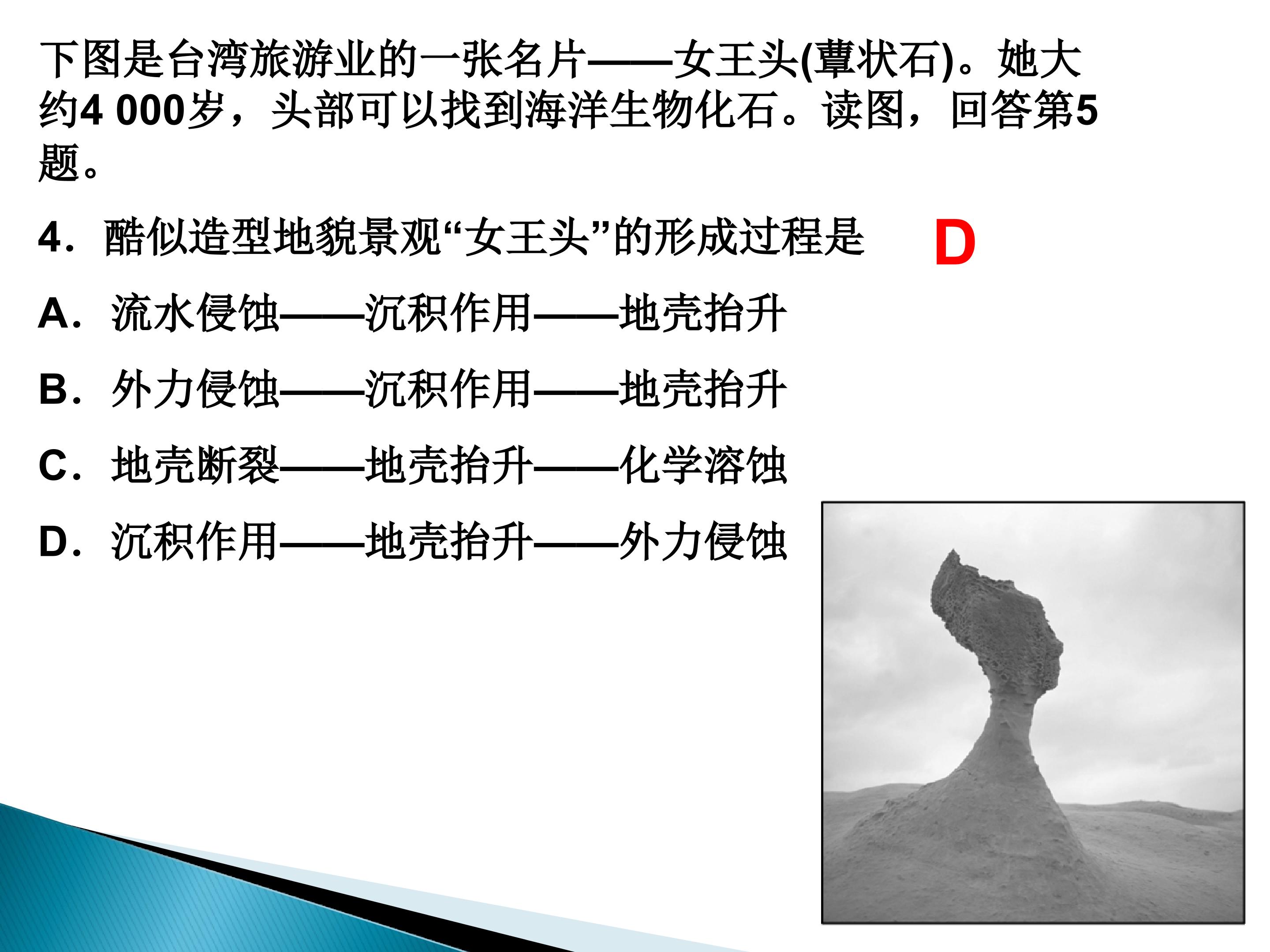 下图是台湾旅游业的一张名片——女王头(蕈状石)。她大约4 000岁，头部可以找到海洋生物化石。读图，回答第5题。

4．酷似造型地貌景观“女王头”的形成过程是 D

A．流水侵蚀——沉积作用——地壳抬升

B．外力侵蚀——沉积作用——地壳抬升

C．地壳断裂——地壳抬升——化学溶蚀

D．沉积作用——地壳抬升——外力侵蚀